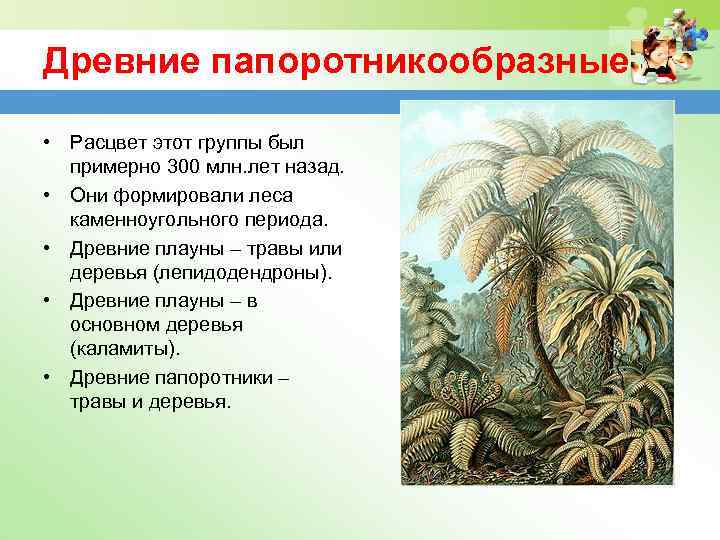 Древние папоротникообразные

• Расцвет этот группы был примерно 300 млн.лет назад.
• Они формировали леса каменноугольного периода.
• Древние плауны – травы или деревья (лепидодендроны).
• Древние плауны – в основном деревья (каламиты).
• Древние папоротники – травы и деревья.